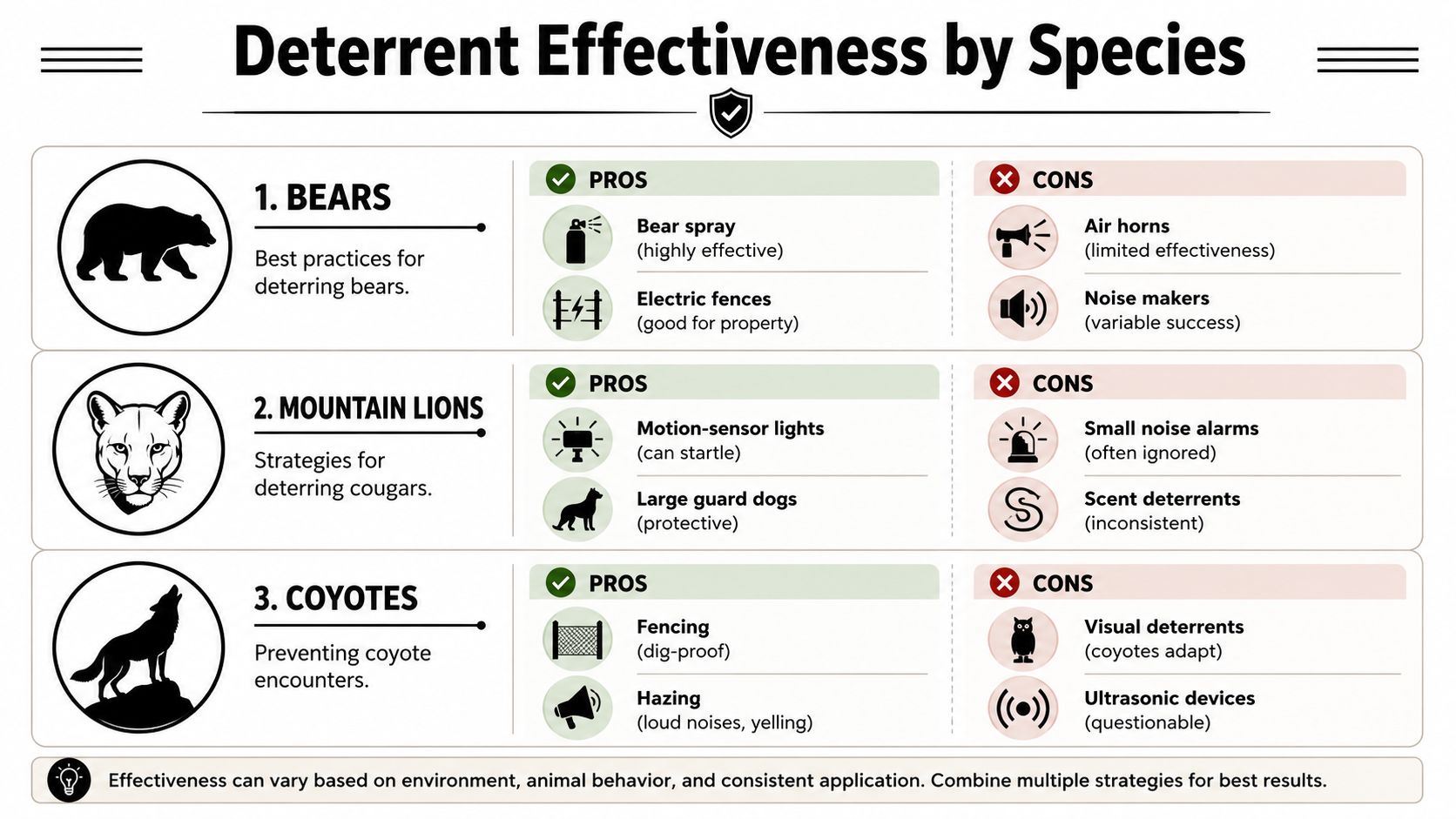 Deterrent Effectiveness by Species

1. BEARS

Best practices for deterring bears.

PROS

Bear spray
(highly effective)

Electric fences
(good for property)

CONS

Air horns
(limited effectiveness)

Noise makers
(variable success)

2. MOUNTAIN LIONS

Strategies for deterring cougars.

PROS

Motion-sensor lights
(can startle)

Large guard dogs
(protective)

CONS

Small noise alarms
(often ignored)

Scent deterrents
(inconsistent)

3. COYOTES

Preventing coyote encounters.

PROS

Fencing
(dig-proof)

Hazing
(loud noises, yelling)

CONS

Visual deterrents
(coyotes adapt)

Ultrasonic devices
(questionable)

Effectiveness can vary based on environment, animal behavior, and consistent application. Combine multiple strategies for best results.